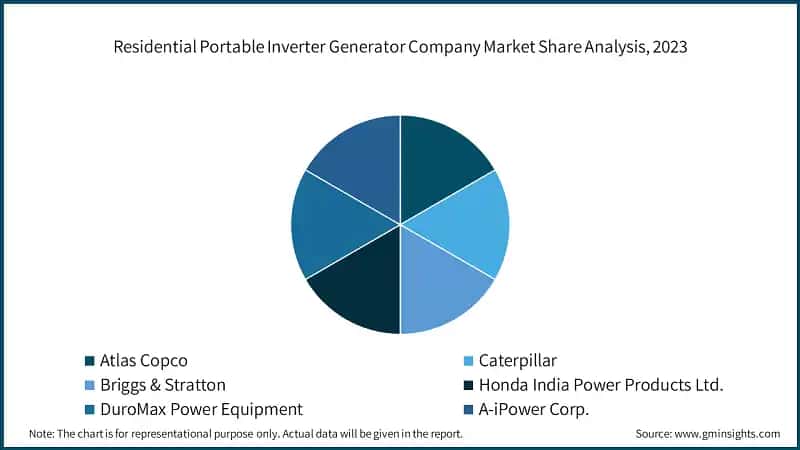 Residential Portable Inverter Generator Company Market Share Analysis, 2023

Atlas Copco
Caterpillar
Briggs & Stratton
Honda India Power Products Ltd.
DuroMax Power Equipment
A-iPower Corp.

Note: The chart is for representational purpose only. Actual data will be given in the report.

Source: www.gminsights.com